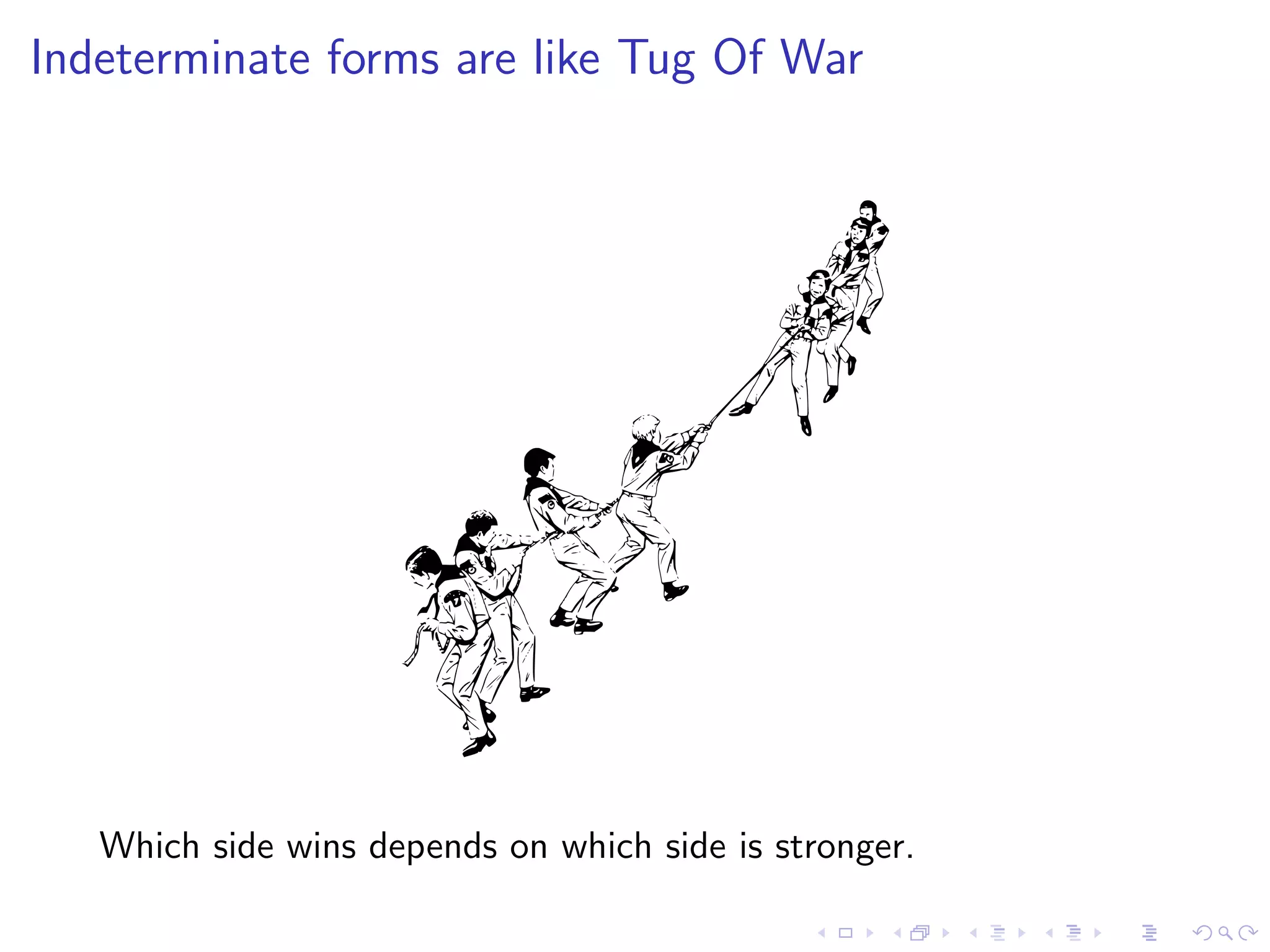 Indeterminate forms are like Tug Of War

Which side wins depends on which side is stronger.